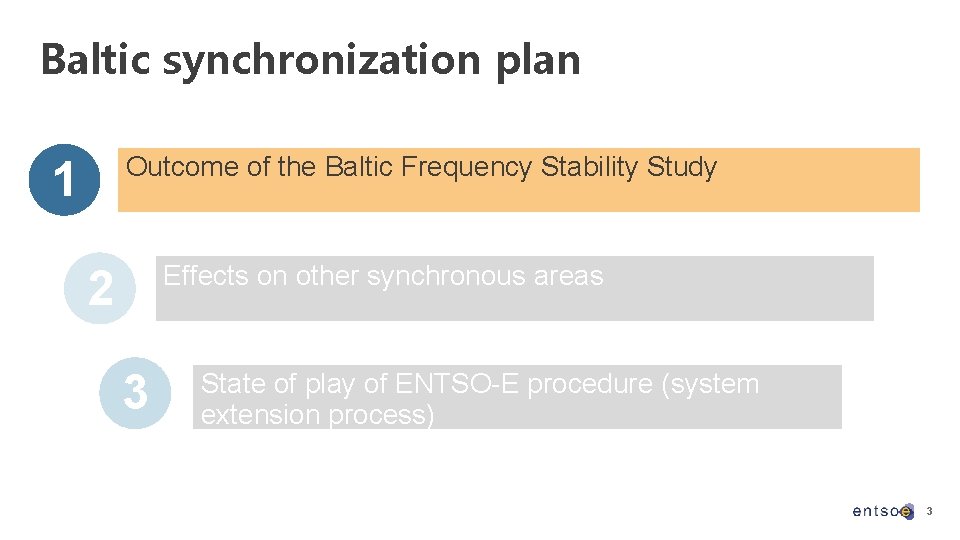 Baltic synchronization plan

1

Outcome of the Baltic Frequency Stability Study

2

Effects on other synchronous areas

3

State of play of ENTSO-E procedure (system extension process)

entsoe 3